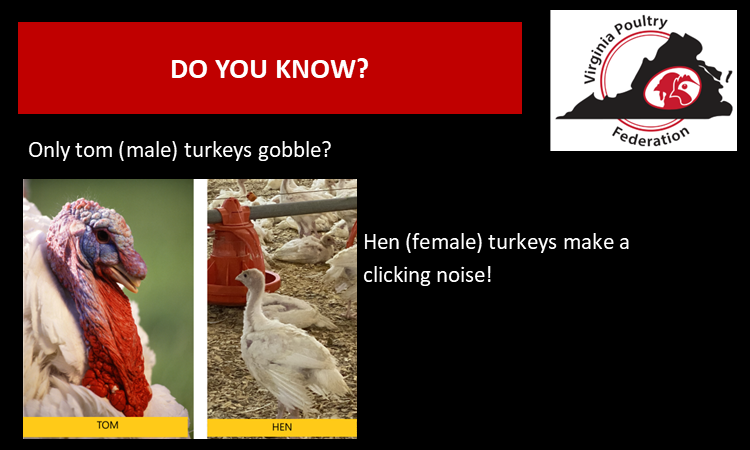 DO YOU KNOW?

Virginia Poultry Federation

Only tom (male) turkeys gobble?

Hen (female) turkeys make a clicking noise!

TOM

HEN